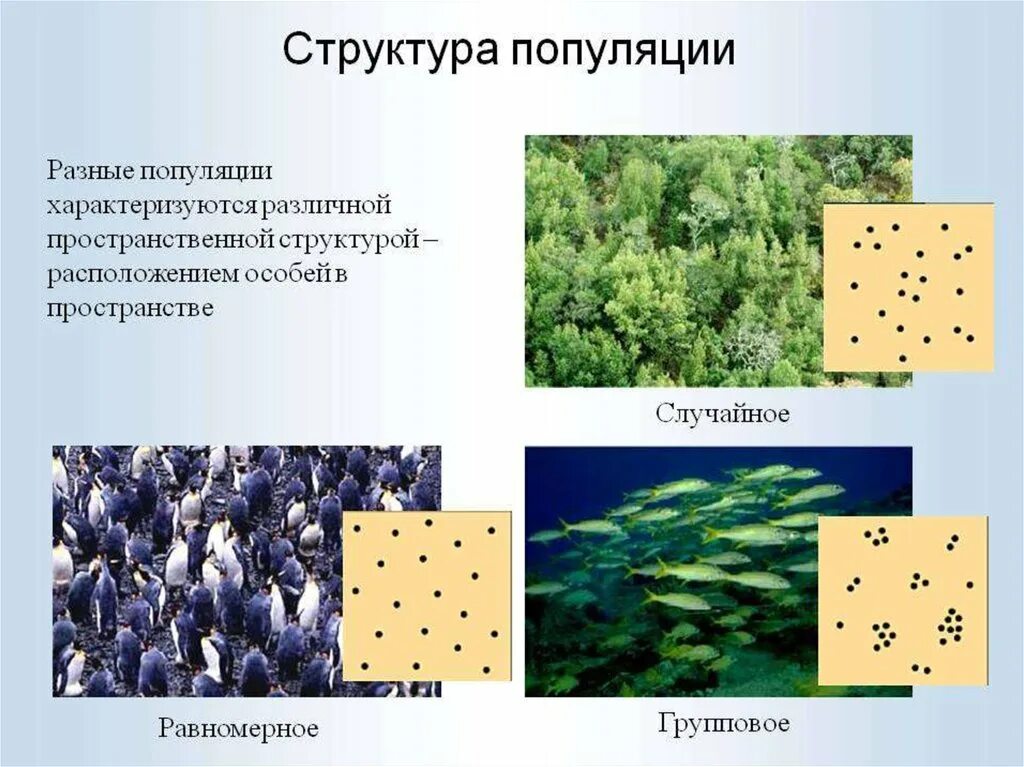 Структура популяции

Разные популяции характеризуются различной пространственной структурой – расположением особей в пространстве

Случайное

Равномерное

Групповое